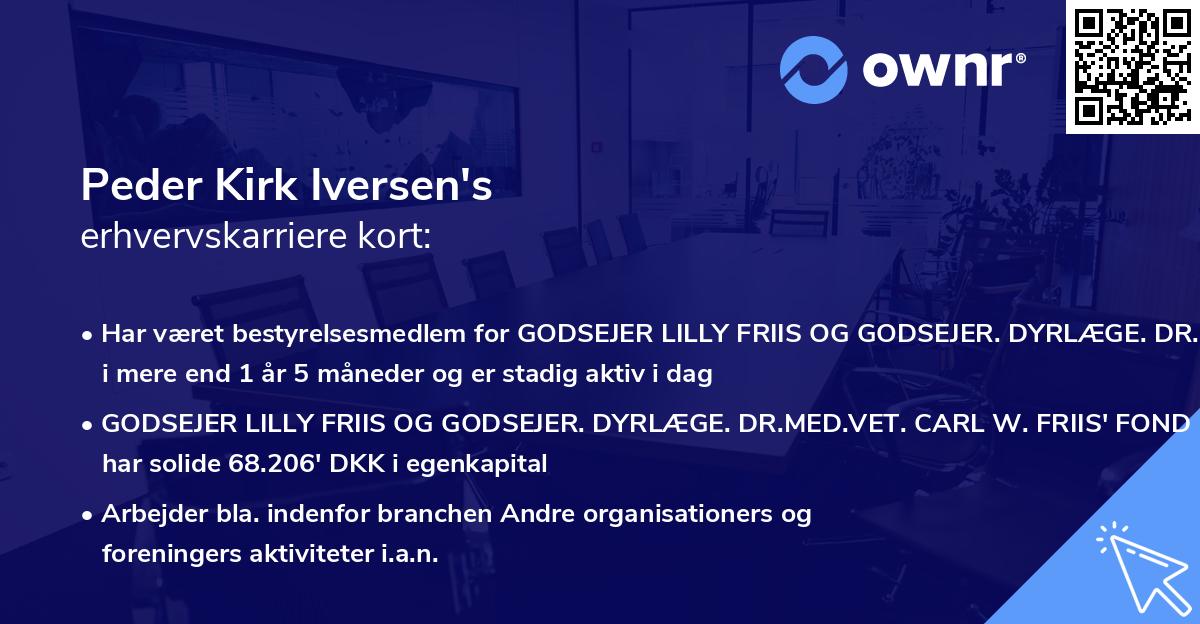 ownr®

Peder Kirk Iversen's
erhvervskarriere kort:

• Har været bestyrelsesmedlem for GODSEJER LILLY FRIIS OG GODSEJER. DYRLÆGE. DR. i mere end 1 år 5 måneder og er stadig aktiv i dag

• GODSEJER LILLY FRIIS OG GODSEJER. DYRLÆGE. DR.MED.VET. CARL W. FRIIS' FOND har solide 68.206' DKK i egenkapital

• Arbejder bla. indenfor branchen Andre organisationers og foreningers aktiviteter i.a.n.